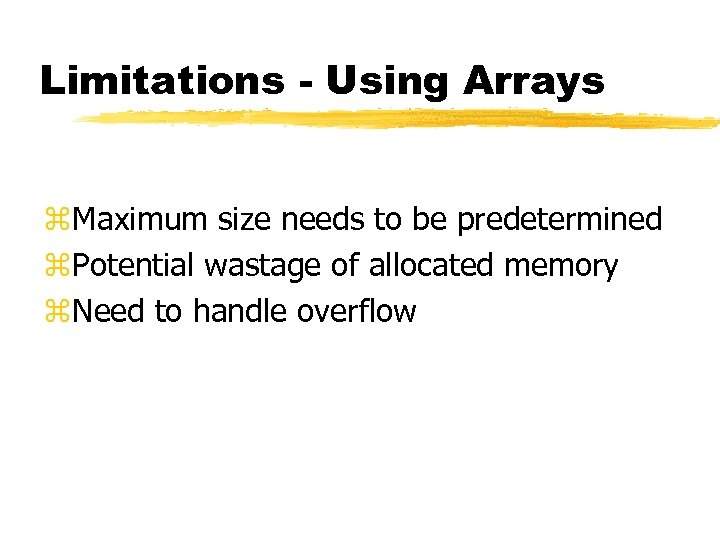 Limitations - Using Arrays

⌘Maximum size needs to be predetermined
⌘Potential wastage of allocated memory
⌘Need to handle overflow